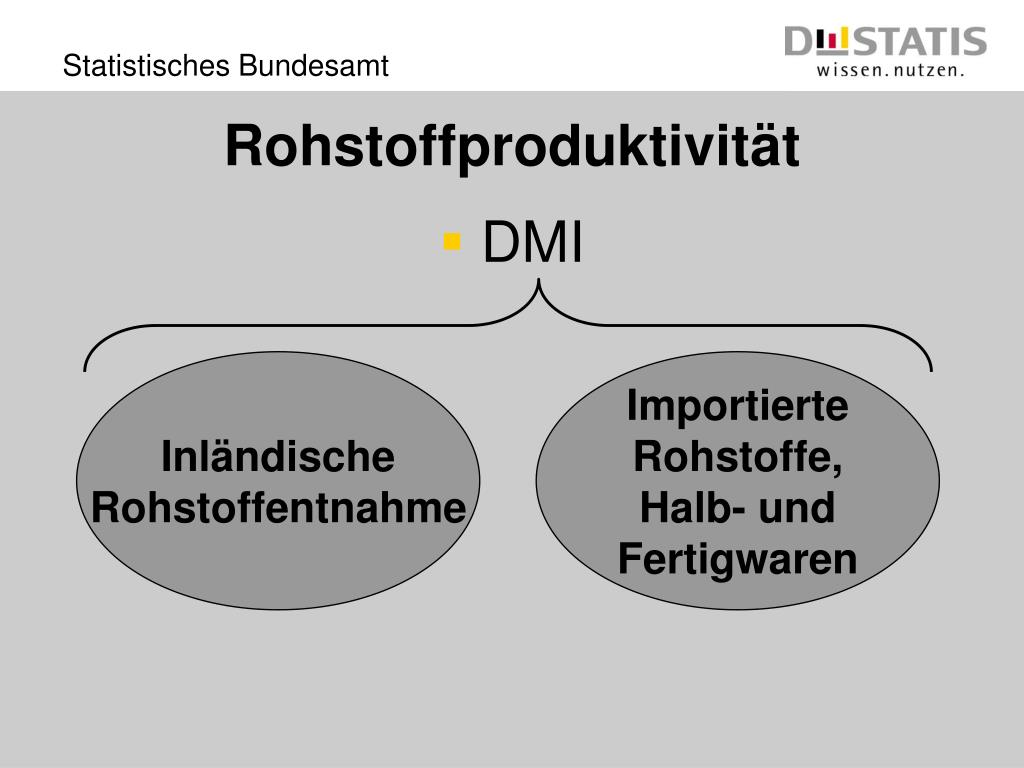 Statistisches Bundesamt

DESTATIS
wissen. nutzen.

Rohstoffproduktivität

DMI

Inländische Rohstoffentnahme

Importierte Rohstoffe, Halb- und Fertigwaren